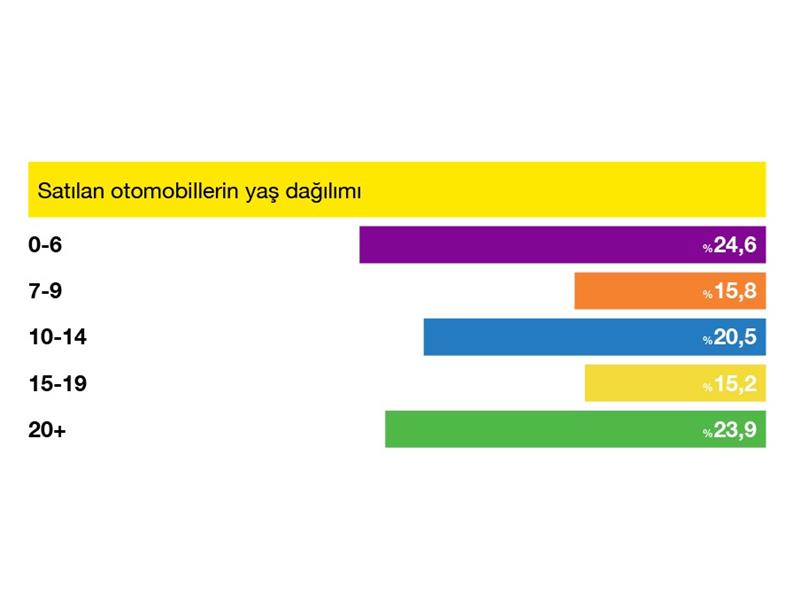 Satılan otomobillerin yaş dağılımı

0-6 %24,6

7-9 %15,8

10-14 %20,5

15-19 %15,2

20+ %23,9